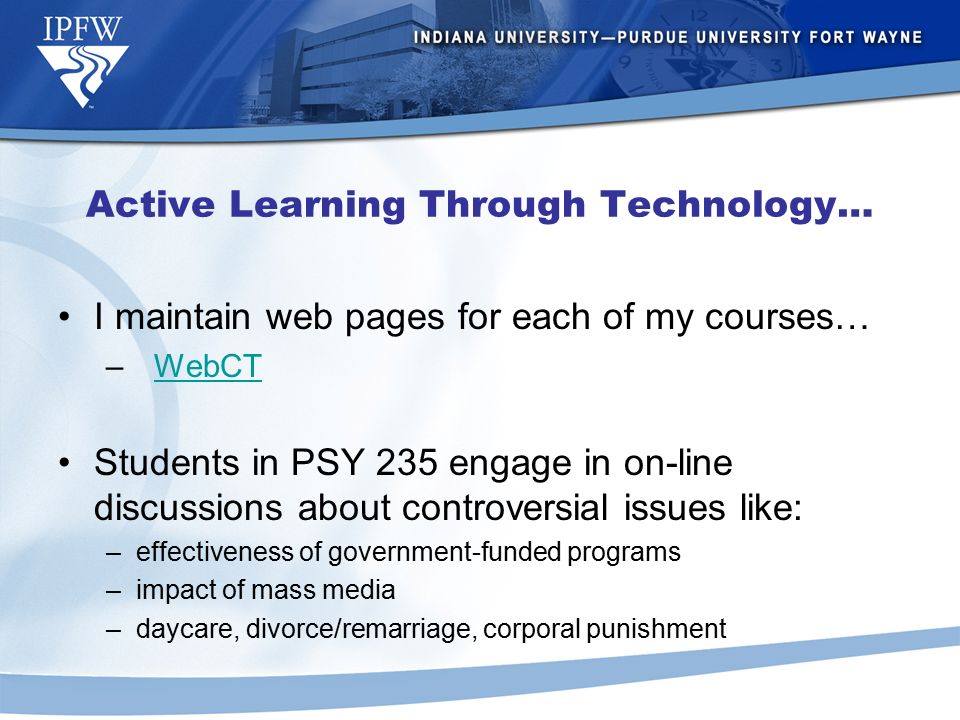 IPFW

INDIANA UNIVERSITY—PURDUE UNIVERSITY FORT WAYNE

Active Learning Through Technology…

• I maintain web pages for each of my courses…
– WebCT

• Students in PSY 235 engage in on-line discussions about controversial issues like:
– effectiveness of government-funded programs
– impact of mass media
– daycare, divorce/remarriage, corporal punishment